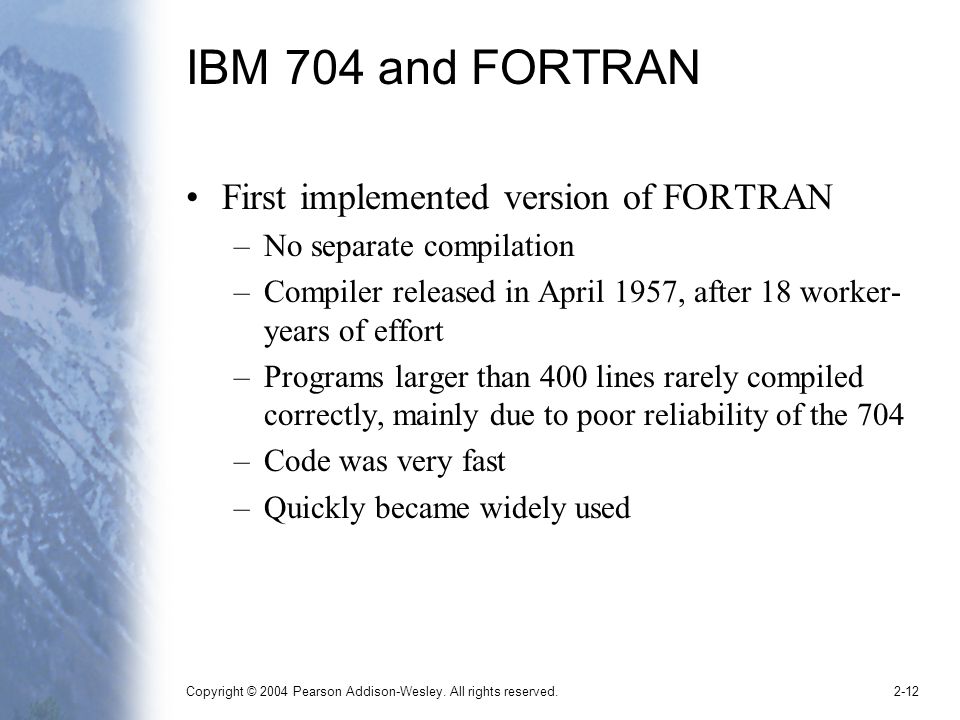 IBM 704 and FORTRAN

• First implemented version of FORTRAN
– No separate compilation
– Compiler released in April 1957, after 18 worker-years of effort
– Programs larger than 400 lines rarely compiled correctly, mainly due to poor reliability of the 704
– Code was very fast
– Quickly became widely used

Copyright © 2004 Pearson Addison-Wesley. All rights reserved.

2-12